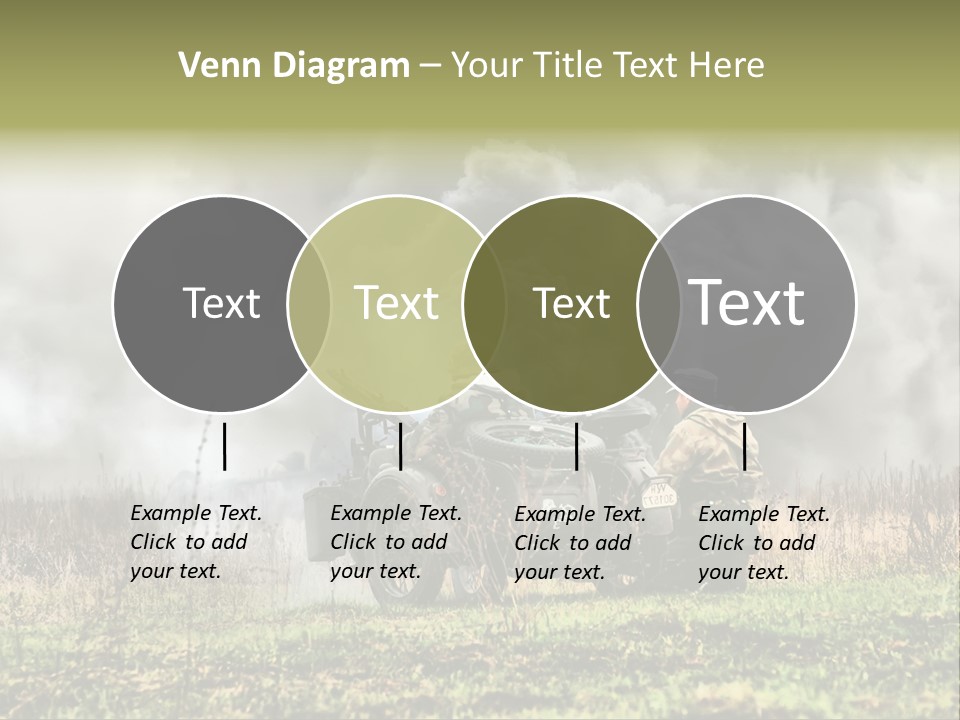 Venn Diagram – Your Title Text Here

Text

Text

Text

Text

Example Text. Click to add your text.

Example Text. Click to add your text.

Example Text. Click to add your text.

Example Text. Click to add your text.